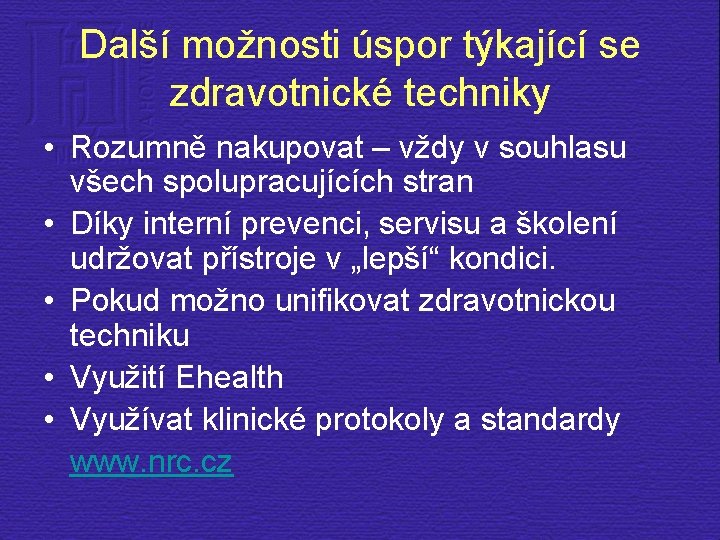 Další možnosti úspor týkající se zdravotnické techniky

• Rozumně nakupovat – vždy v souhlasu všech spolupracujících stran
• Díky interní prevenci, servisu a školení udržovat přístroje v „lepší“ kondici.
• Pokud možno unifikovat zdravotnickou techniku
• Využití Ehealth
• Využívat klinické protokoly a standardy

www.nrc.cz